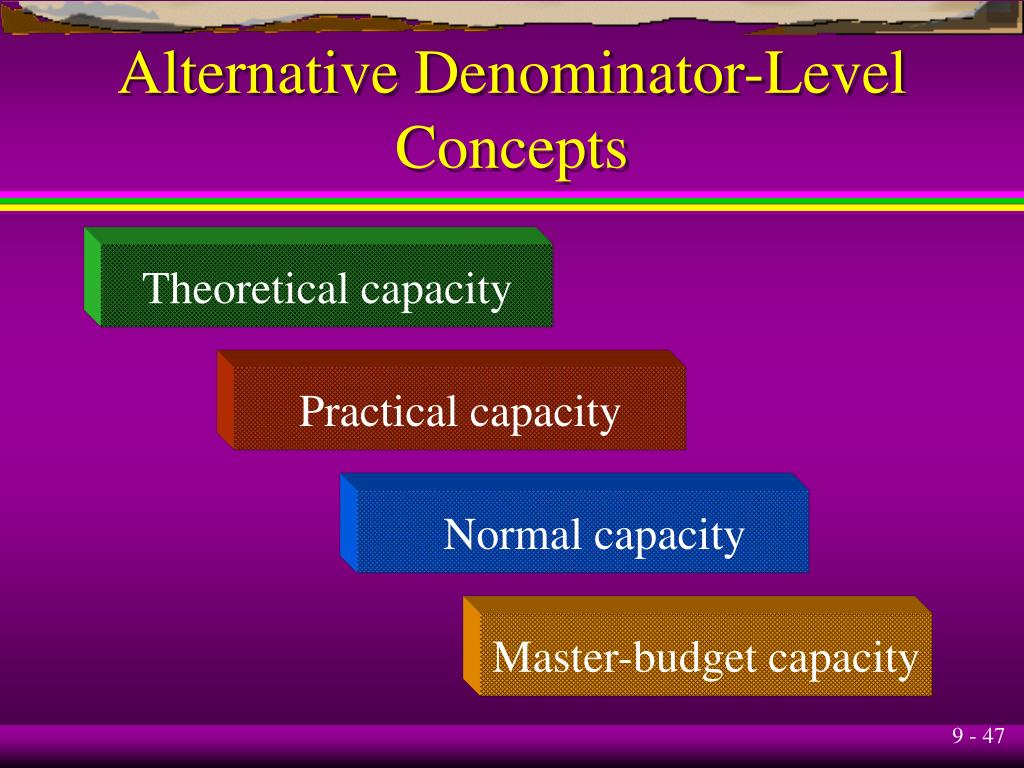 Alternative Denominator-Level Concepts

Theoretical capacity

Practical capacity

Normal capacity

Master-budget capacity

9 - 47